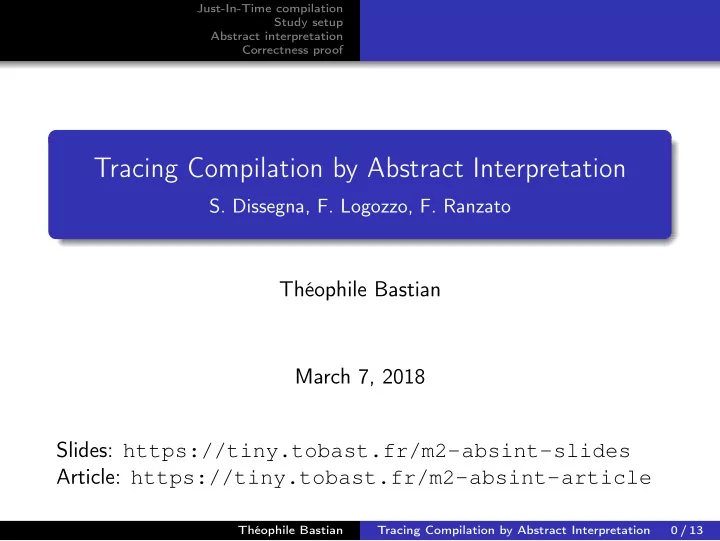 Just-In-Time compilation
Study setup
Abstract interpretation
Correctness proof

Tracing Compilation by Abstract Interpretation
S. Dissegna, F. Logozzo, F. Ranzato

Théophile Bastian

March 7, 2018

Slides: https://tiny.tobast.fr/m2-absint-slides
Article: https://tiny.tobast.fr/m2-absint-article

Théophile Bastian Tracing Compilation by Abstract Interpretation 0 / 13